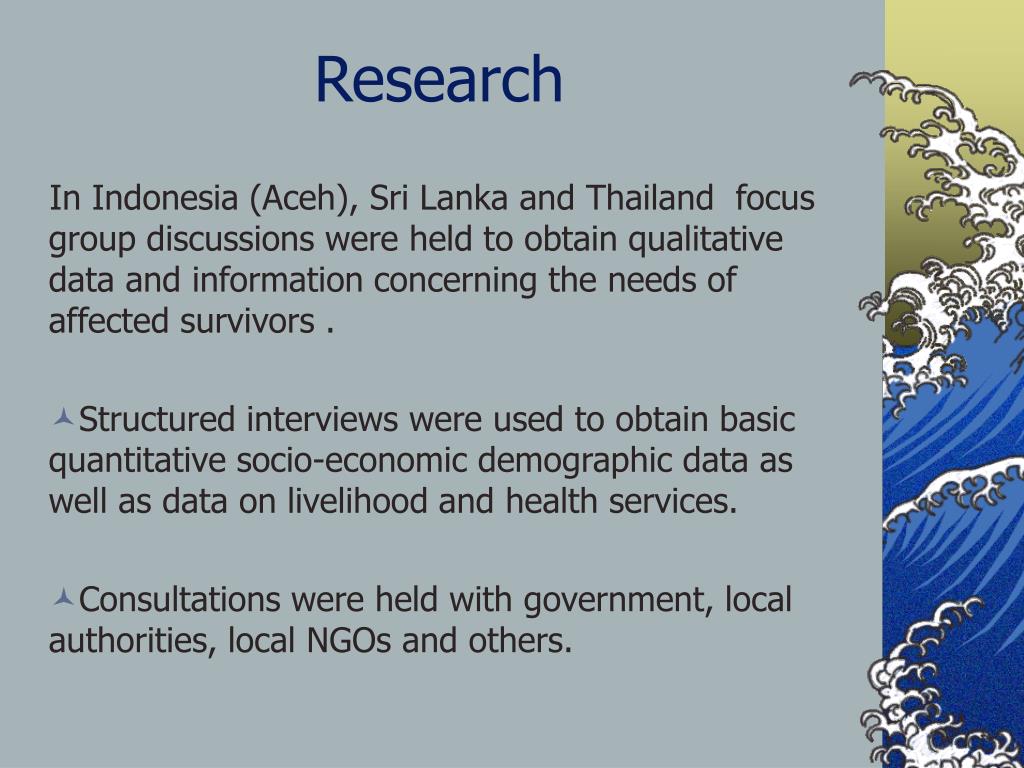 Research

In Indonesia (Aceh), Sri Lanka and Thailand focus group discussions were held to obtain qualitative data and information concerning the needs of affected survivors .

Structured interviews were used to obtain basic quantitative socio-economic demographic data as well as data on livelihood and health services.

Consultations were held with government, local authorities, local NGOs and others.